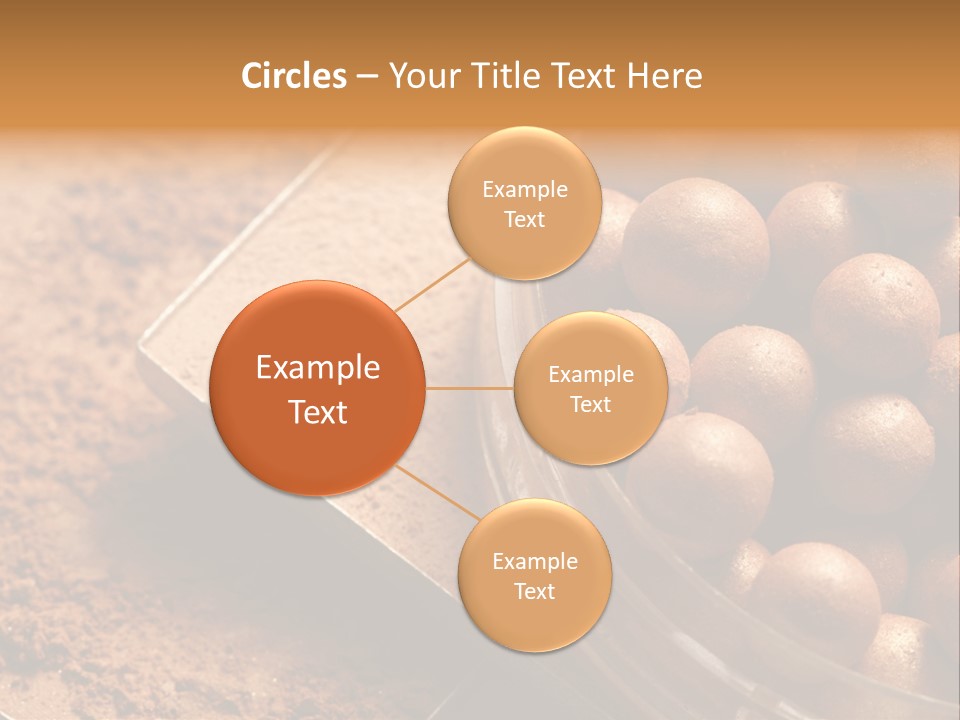 Circles – Your Title Text Here

Example Text

Example Text

Example Text

Example Text